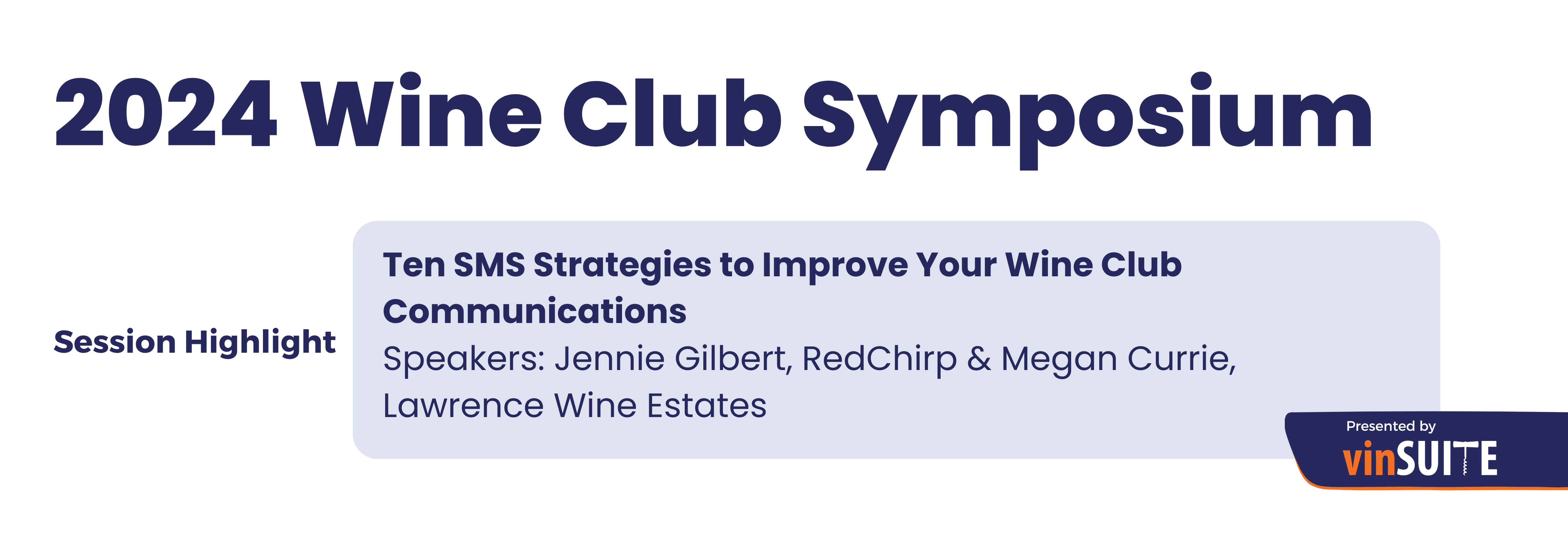 2024 Wine Club Symposium

Session Highlight

Ten SMS Strategies to Improve Your Wine Club Communications

Speakers: Jennie Gilbert, RedChirp & Megan Currie, Lawrence Wine Estates

Presented by

vinSUITE